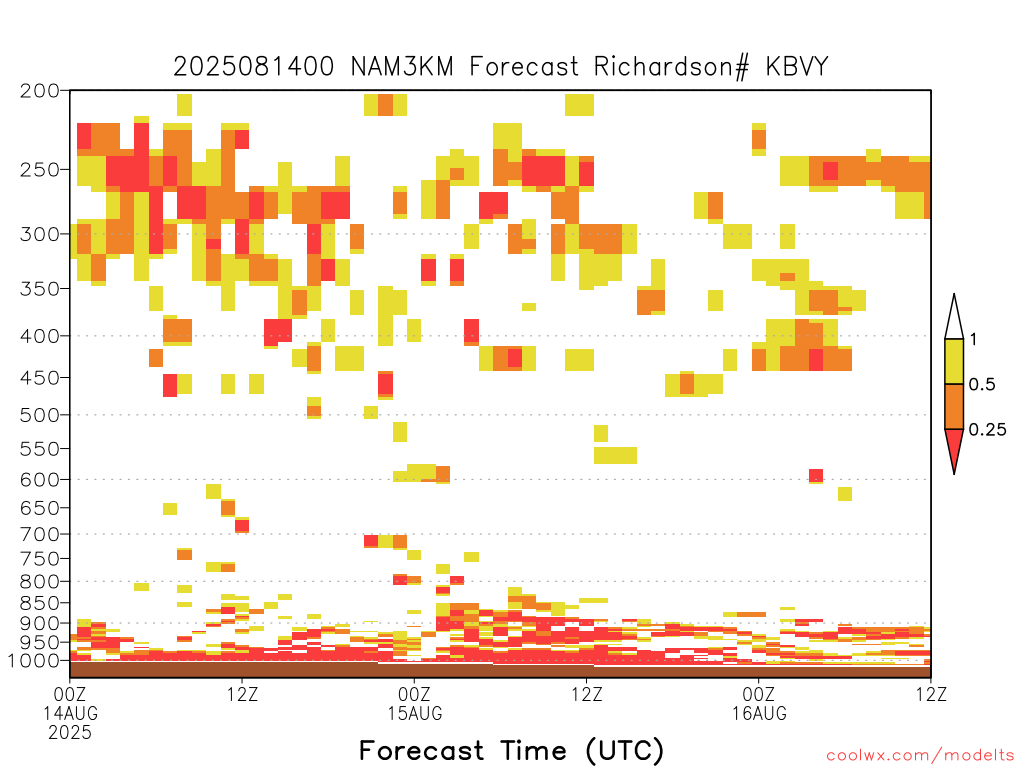 2025081400 NAM3KM Forecast Richardson# KBVY

200
250
300
350
400
450
500
550
600
650
700
750
800
850
900
950
1000

1
0.5
0.25

00Z
14AUG
2025
12Z
00Z
15AUG
12Z
00Z
16AUG
12Z

Forecast Time (UTC)

coolwx.com/modelts